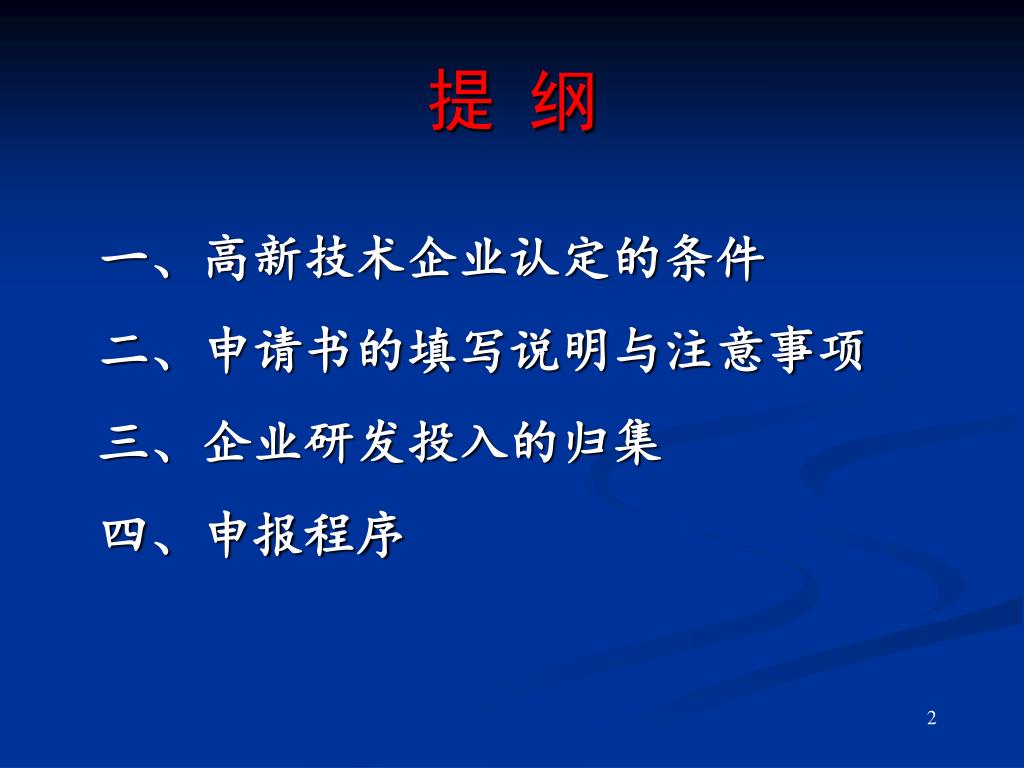 提 纲

一、高新技术企业认定的条件

二、申请书的填写说明与注意事项

三、企业研发投入的归集

四、申报程序

2